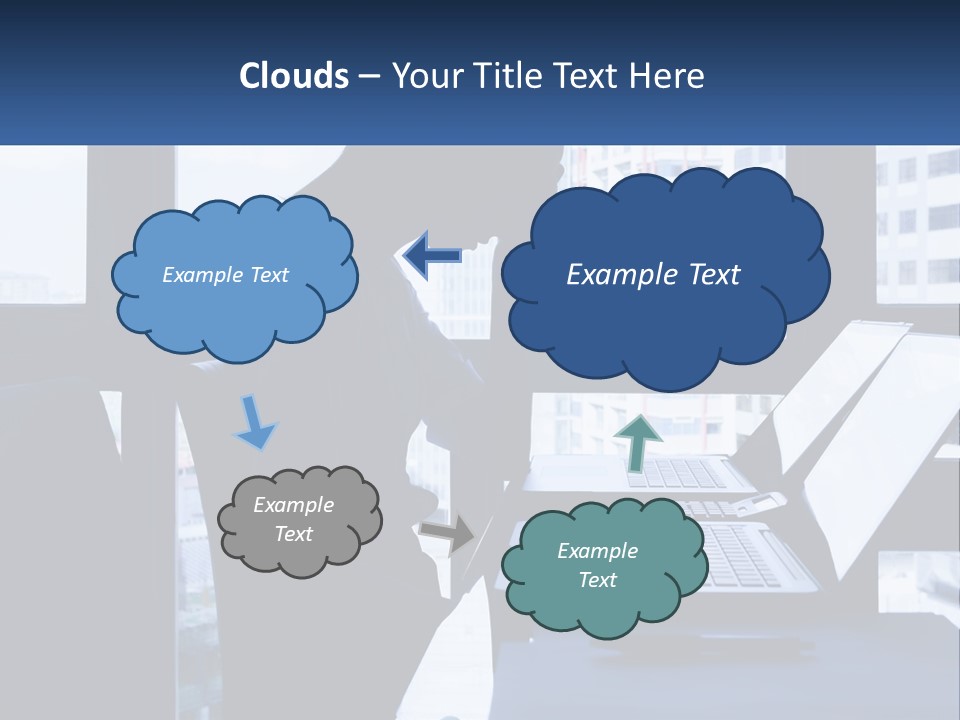 Clouds – Your Title Text Here

Example Text

Example Text

Example Text

Example Text